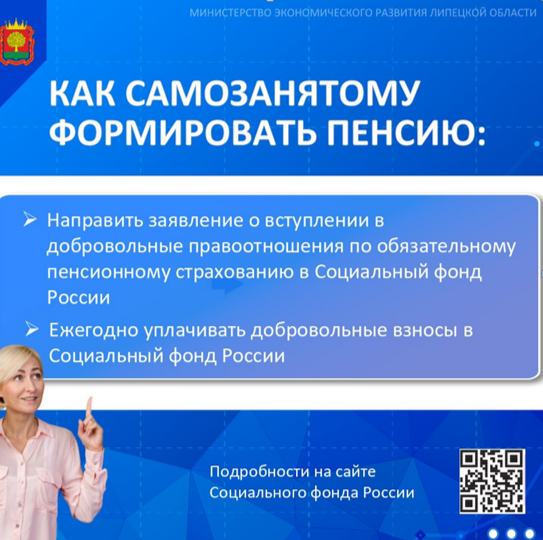 МИНИСТЕРСТВО ЭКОНОМИЧЕСКОГО РАЗВИТИЯ ЛИПЕЦКОЙ ОБЛАСТИ

КАК САМОЗАНЯТОМУ ФОРМИРОВАТЬ ПЕНСИЮ:

➢ Направить заявление о вступлении в добровольные правоотношения по обязательному пенсионному страхованию в Социальный фонд России

➢ Ежегодно уплачивать добровольные взносы в Социальный фонд России

Подробности на сайте Социального фонда России